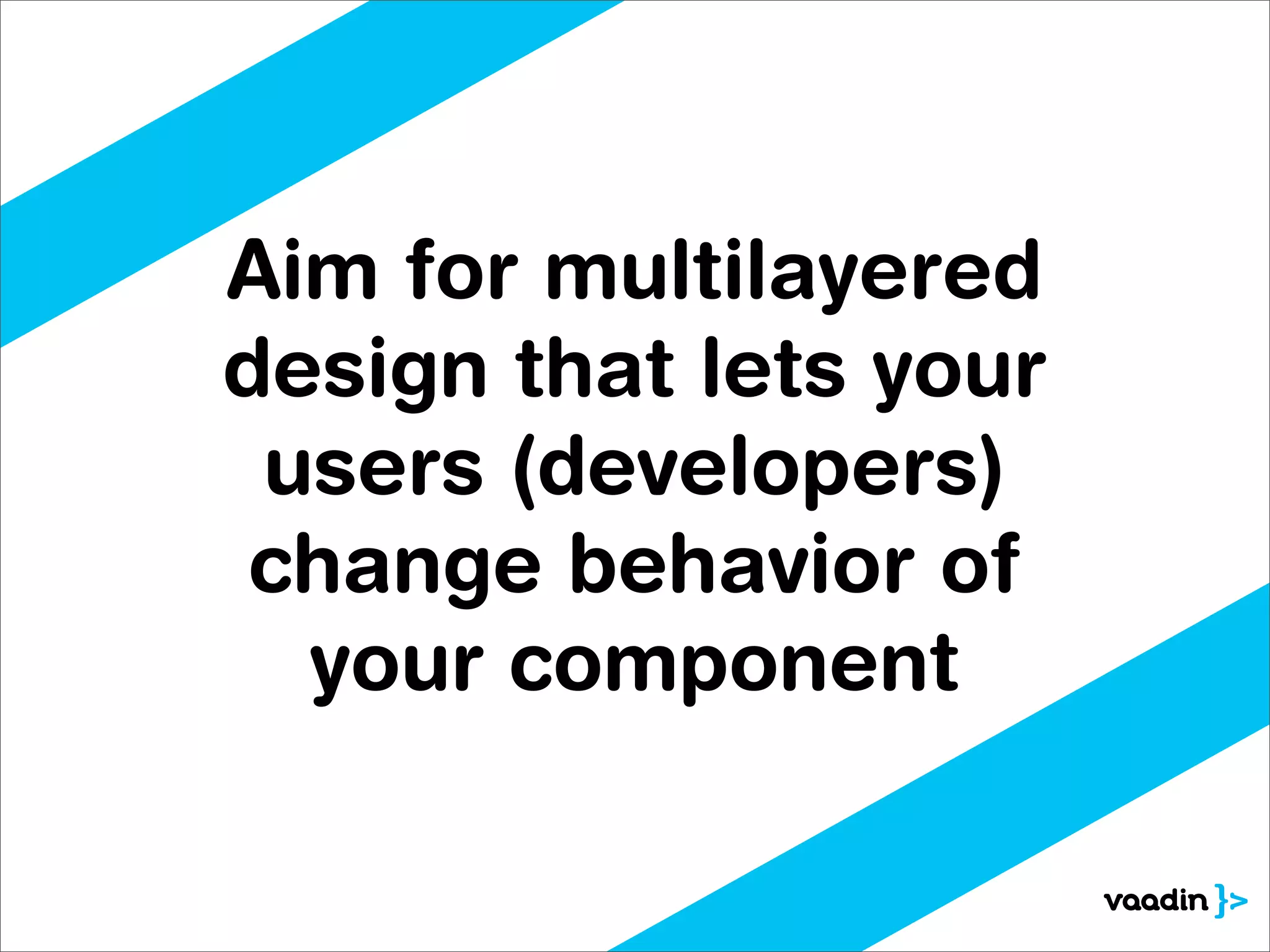 Aim for multilayered design that lets your users (developers) change behavior of your component

vaadin }>